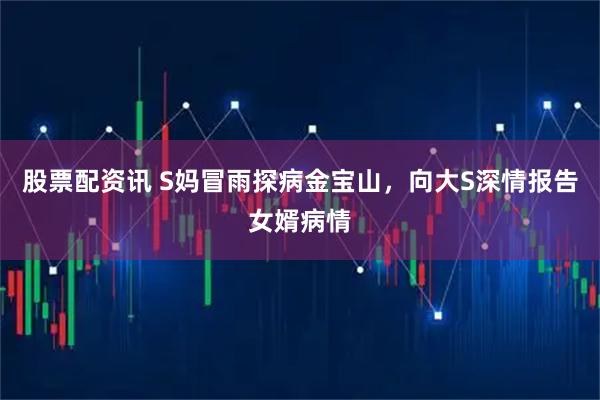 股票配资讯 S妈冒雨探病金宝山，向大S深情报告女婿病情